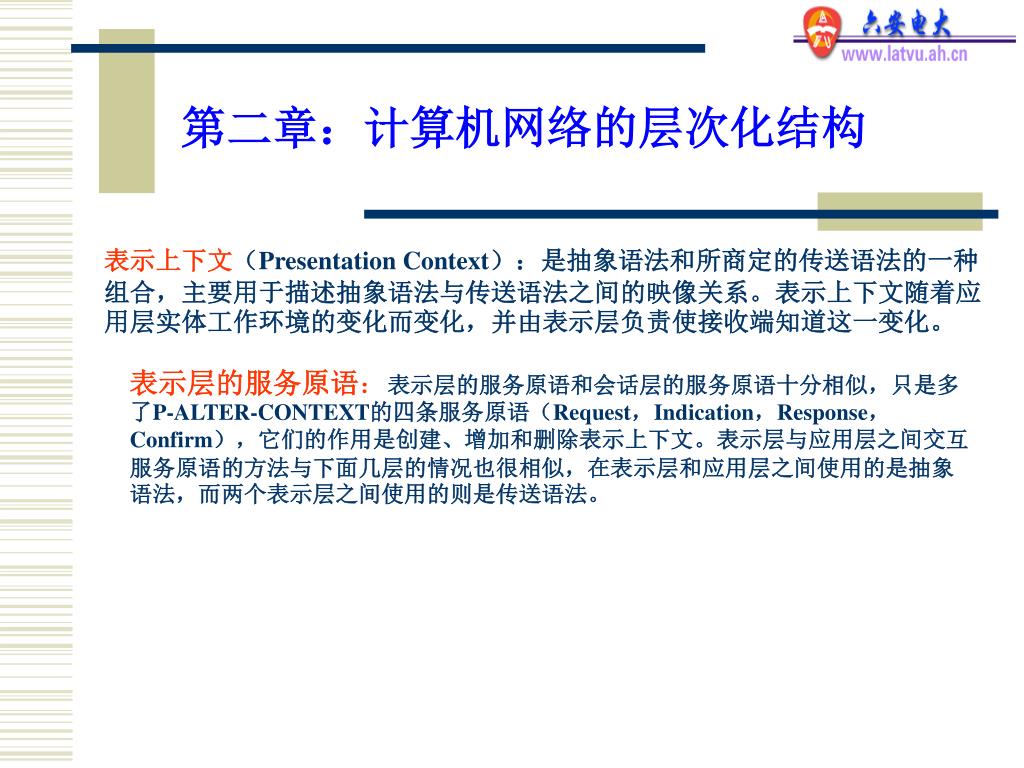 六安电大
www.latvu.ah.cn

第二章：计算机网络的层次化结构

表示上下文（Presentation Context）：是抽象语法和所商定的传送语法的一种组合，主要用于描述抽象语法与传送语法之间的映像关系。表示上下文随着应用层实体工作环境的变化而变化，并由表示层负责使接收端知道这一变化。

表示层的服务原语：表示层的服务原语和会话层的服务原语十分相似，只是多了P-ALTER-CONTEXT的四条服务原语（Request，Indication，Response，Confirm），它们的作用是创建、增加和删除表示上下文。表示层与应用层之间交互服务原语的方法与下面几层的情况也很相似，在表示层和应用层之间使用的是抽象语法，而两个表示层之间使用的则是传送语法。